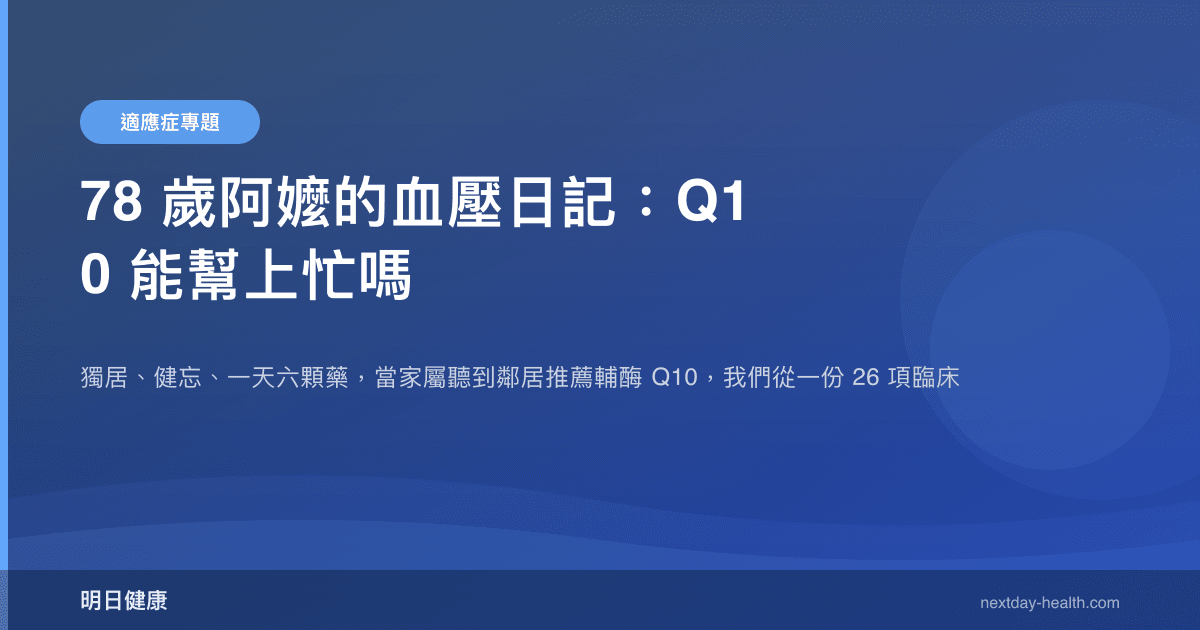 適應症專題

78 歲阿嬤的血壓日記：Q10 能幫上忙嗎

獨居、健忘、一天六顆藥，當家屬聽到鄰居推薦輔酶 Q10，我們從一份 26 項臨床

明日健康

nextday-health.com